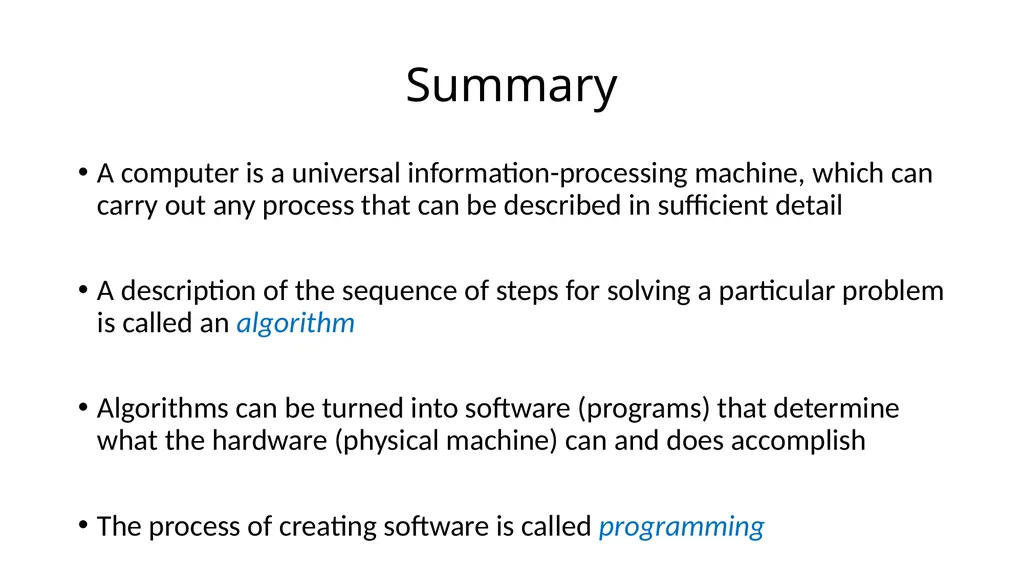 Summary

• A computer is a universal information-processing machine, which can carry out any process that can be described in sufficient detail

• A description of the sequence of steps for solving a particular problem is called an algorithm

• Algorithms can be turned into software (programs) that determine what the hardware (physical machine) can and does accomplish

• The process of creating software is called programming